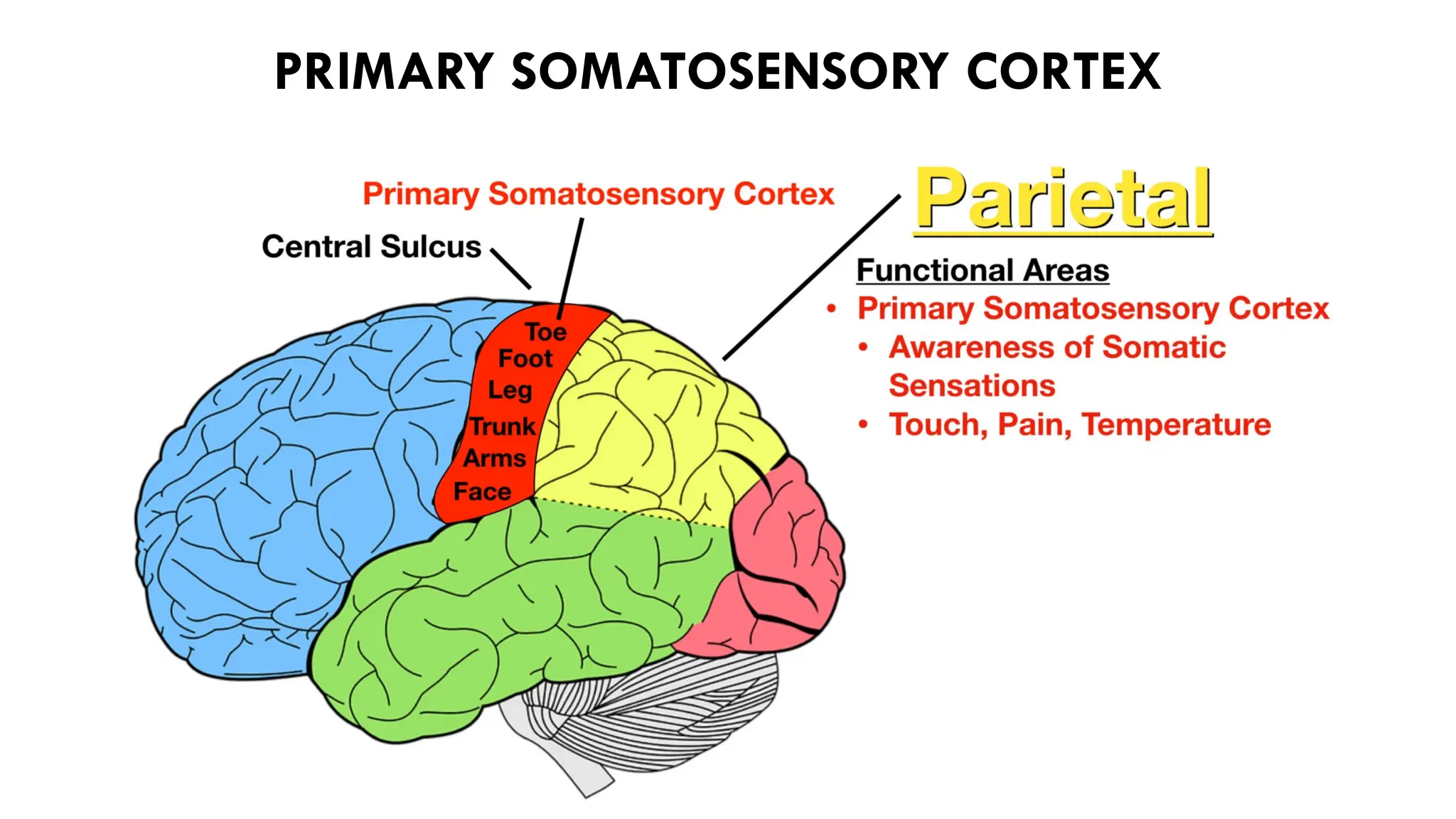 PRIMARY SOMATOSENSORY CORTEX

Primary Somatosensory Cortex

Central Sulcus

Toe
Foot
Leg
Trunk
Arms
Face

Parietal

Functional Areas
• Primary Somatosensory Cortex
  • Awareness of Somatic Sensations
  • Touch, Pain, Temperature